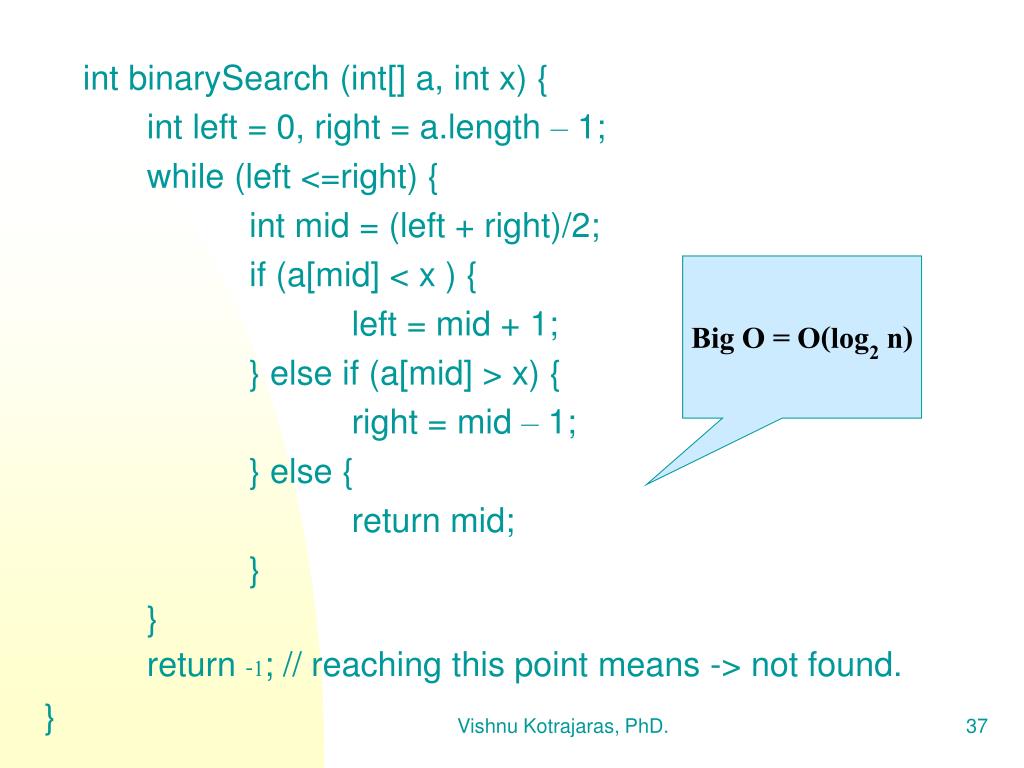 int binarySearch (int[] a, int x) {
int left = 0, right = a.length – 1;
while (left <=right) {
int mid = (left + right)/2;
if (a[mid] < x ) {
left = mid + 1;
} else if (a[mid] > x) {
right = mid – 1;
} else {
return mid;
}
}
return -1; // reaching this point means -> not found.
}

Big O = O($\log_2$ n)

Vishnu Kotrajaras, PhD.

37